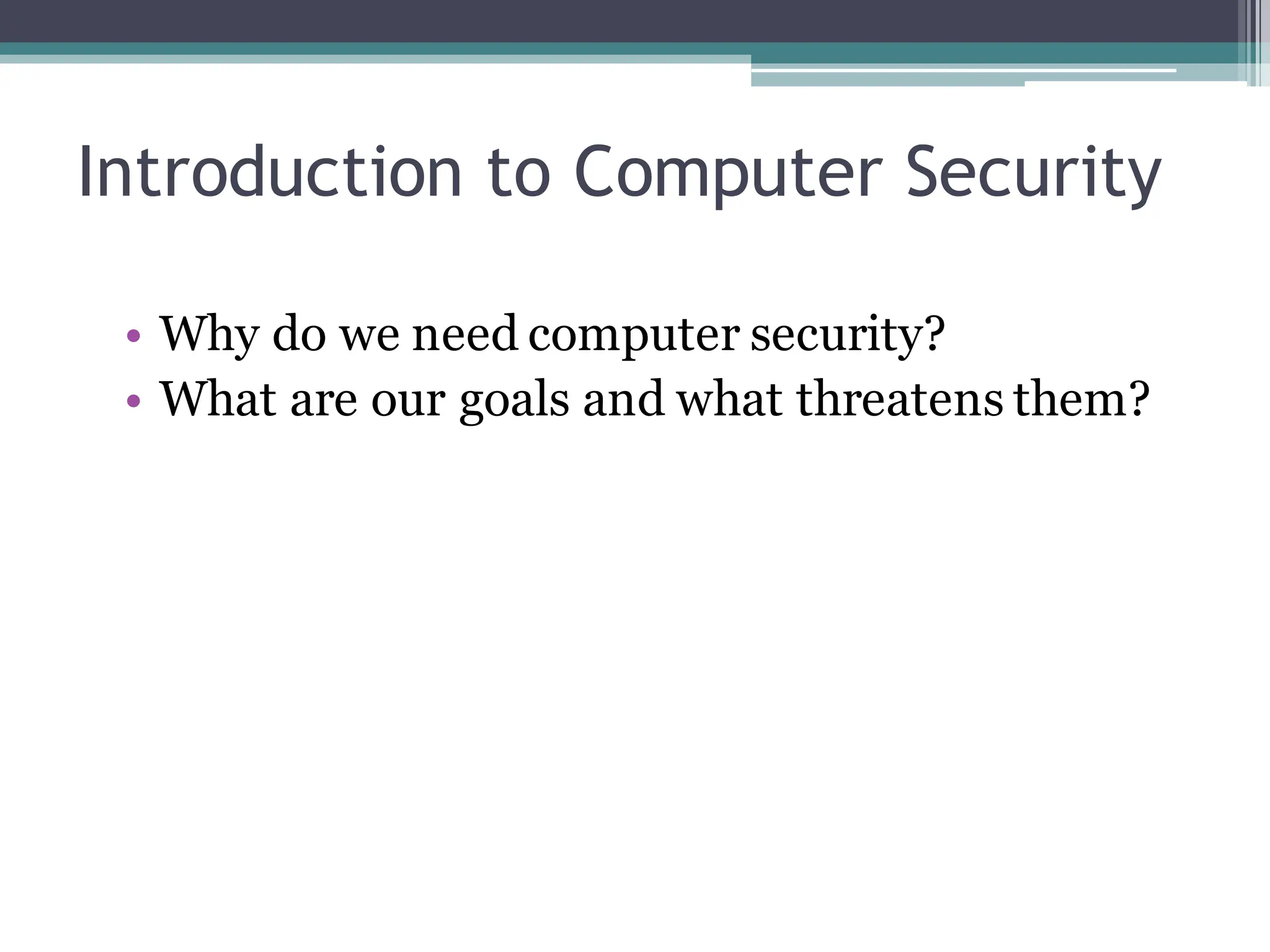 Introduction to Computer Security

• Why do we need computer security?
• What are our goals and what threatens them?